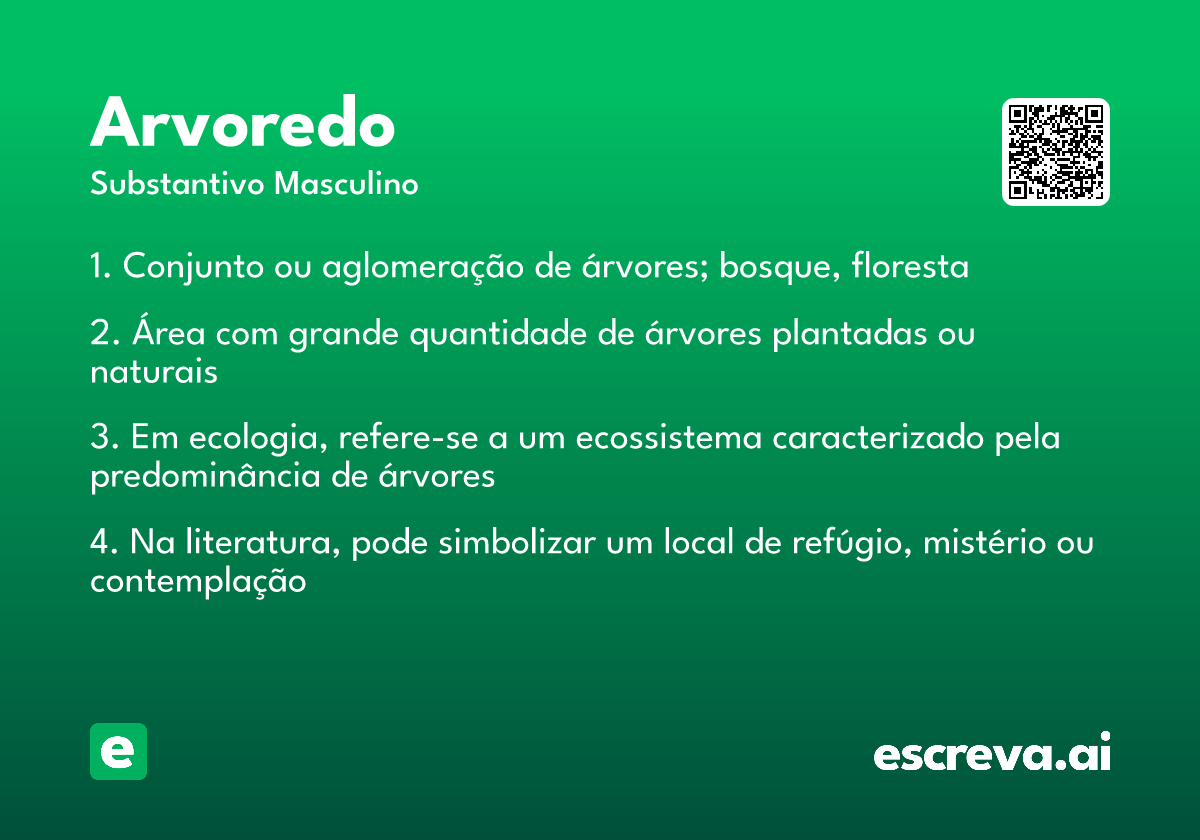 Arvoredo
Substantivo Masculino

1. Conjunto ou aglomeração de árvores; bosque, floresta

2. Área com grande quantidade de árvores plantadas ou naturais

3. Em ecologia, refere-se a um ecossistema caracterizado pela predominância de árvores

4. Na literatura, pode simbolizar um local de refúgio, mistério ou contemplação

e

escreva.ai